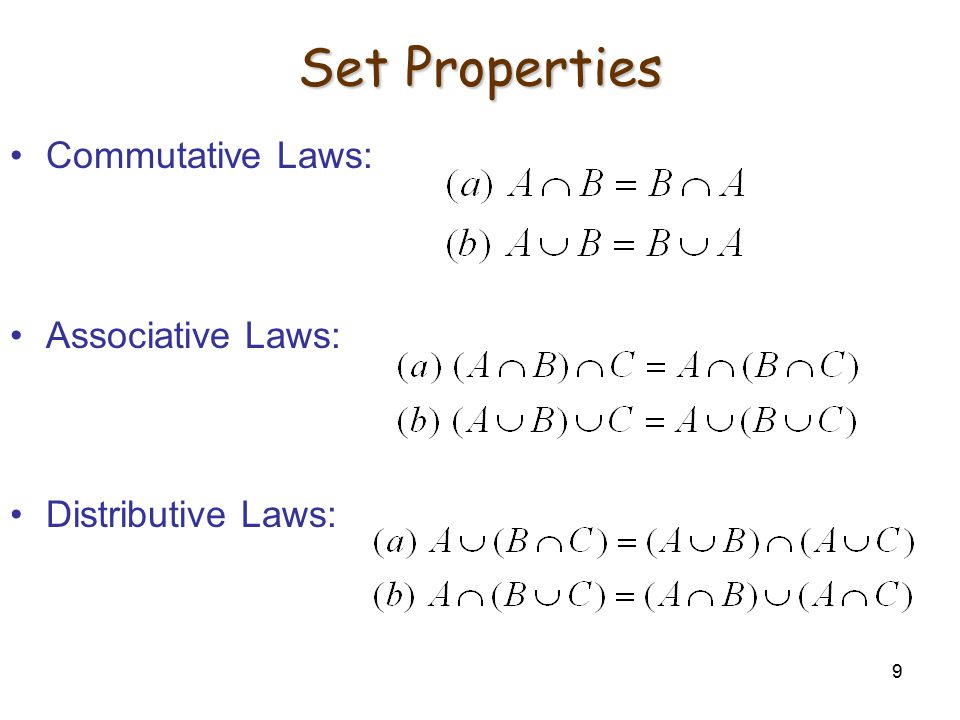 Set Properties

• Commutative Laws:

$(a)\ A \cap B = B \cap A$

$(b)\ A \cup B = B \cup A$

• Associative Laws:

$(a)\ (A \cap B) \cap C = A \cap (B \cap C)$

$(b)\ (A \cup B) \cup C = A \cup (B \cup C)$

• Distributive Laws:

$(a)\ A \cup (B \cap C) = (A \cup B) \cap (A \cup C)$

$(b)\ A \cap (B \cup C) = (A \cap B) \cup (A \cap C)$

9